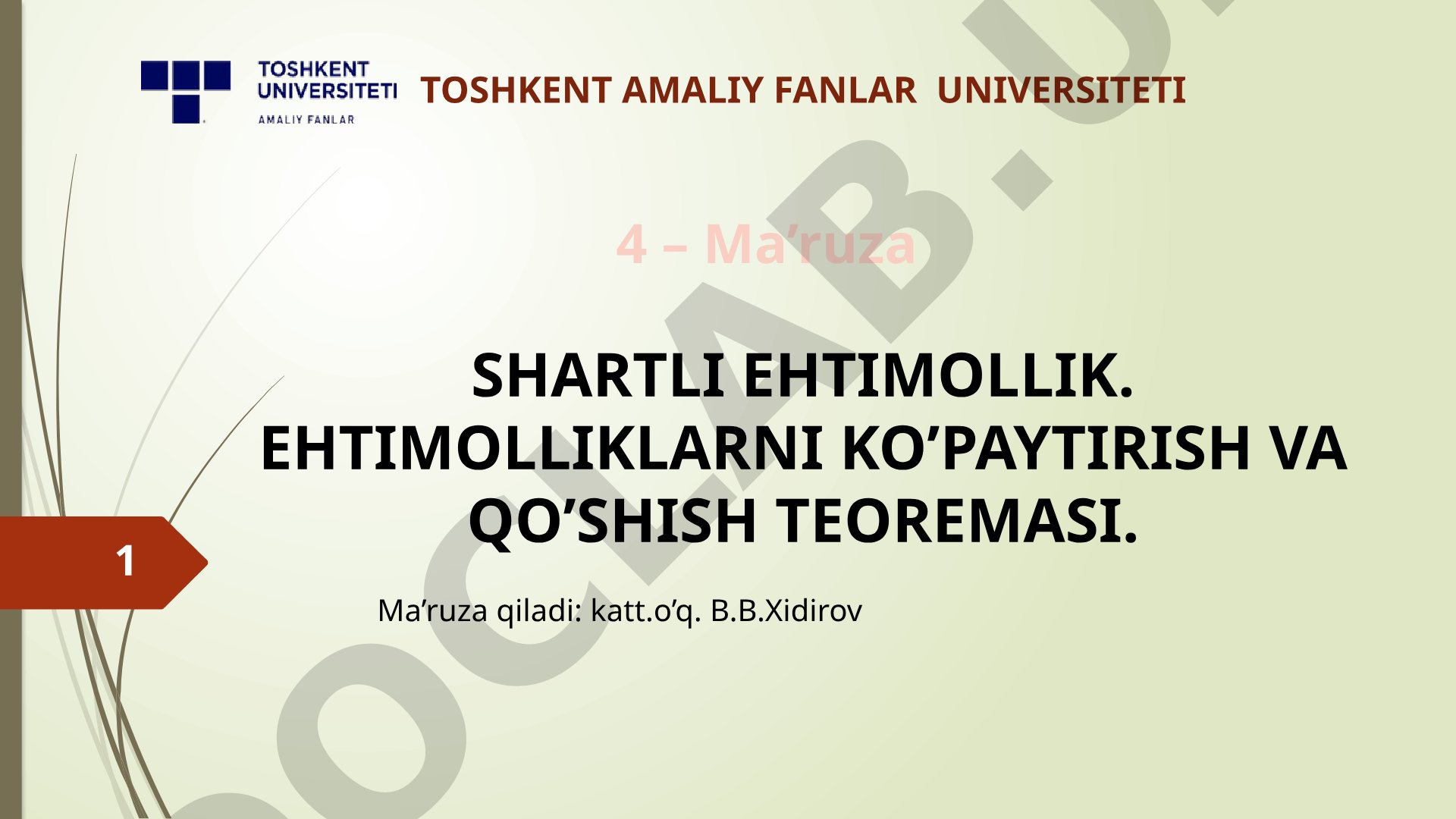 TOSHKENT UNIVERSITETI AMALIY FANLAR

TOSHKENT AMALIY FANLAR UNIVERSITETI

4 – Ma’ruza

SHARTLI EHTIMOLLIK. EHTIMOLLIKLARNI KO’PAYTIRISH VA QO’SHISH TEOREMASI.

1

Ma’ruza qiladi: katt.o’q. B.B.Xidirov

OCLAB.U